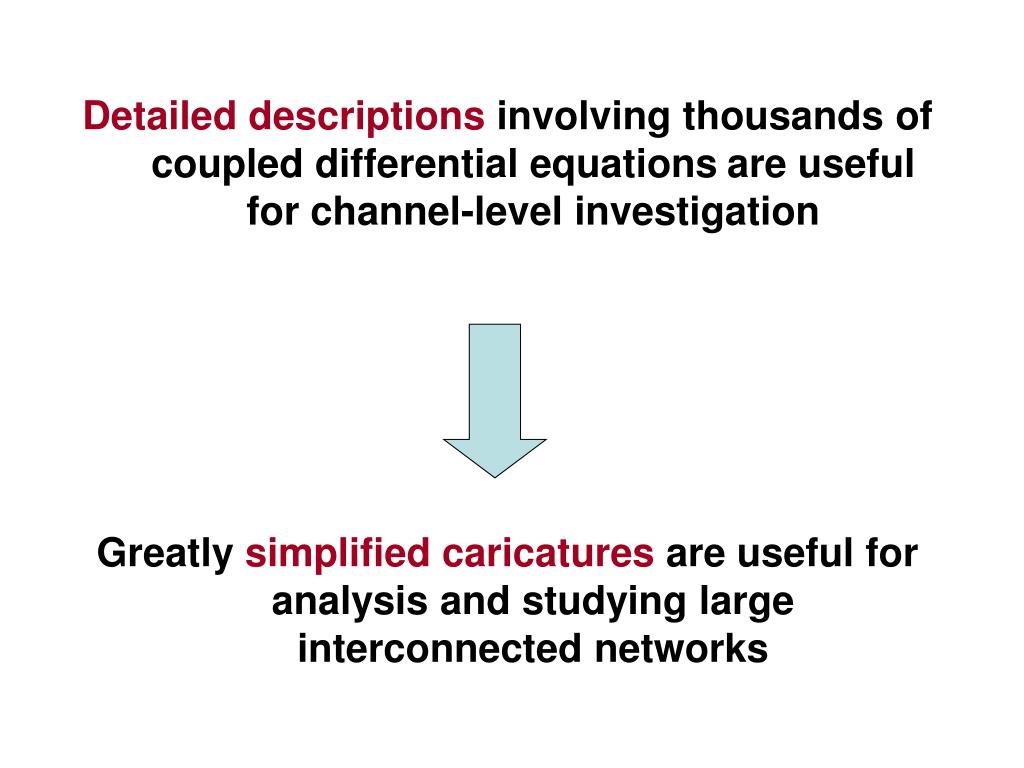 Detailed descriptions involving thousands of coupled differential equations are useful for channel-level investigation

Greatly simplified caricatures are useful for analysis and studying large interconnected networks